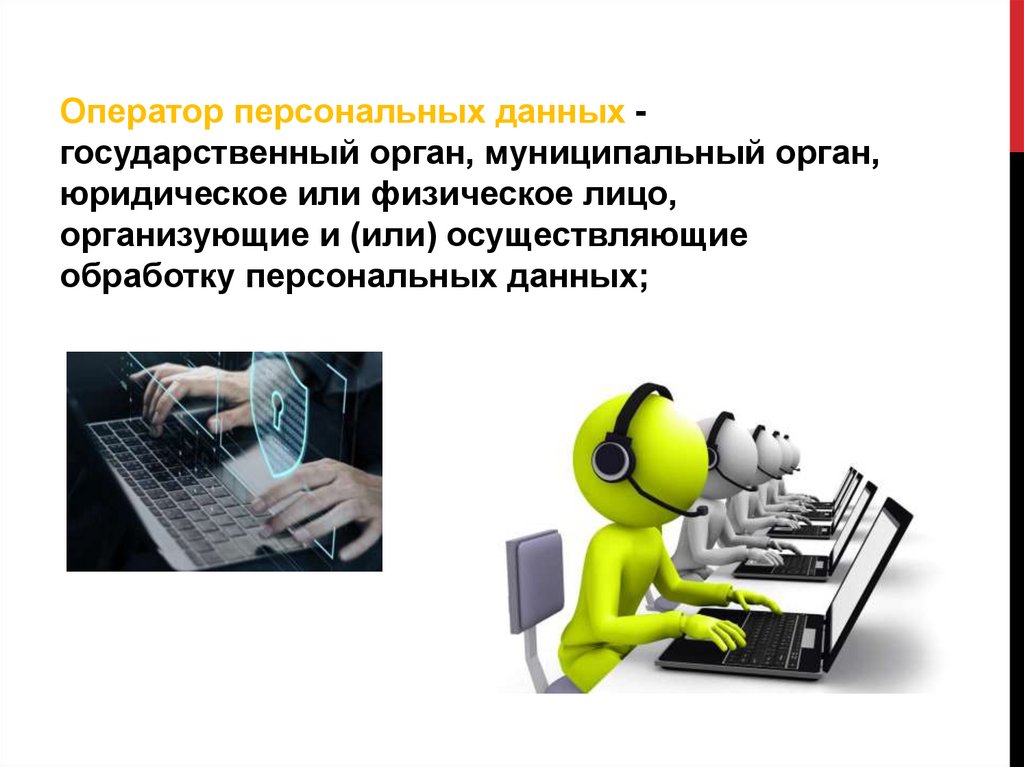 Оператор персональных данных - государственный орган, муниципальный орган, юридическое или физическое лицо, организующие и (или) осуществляющие обработку персональных данных;